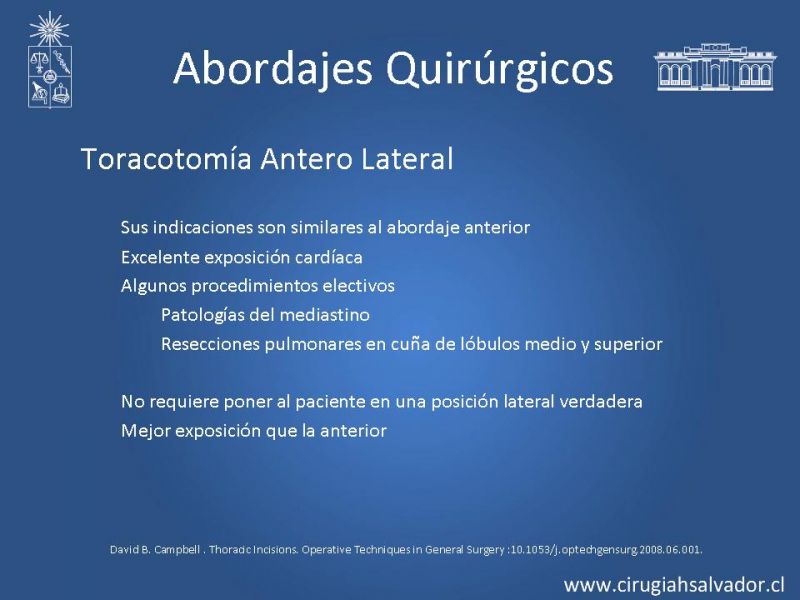 Abordajes Quirúrgicos

Toracotomía Antero Lateral

Sus indicaciones son similares al abordaje anterior
Excelente exposición cardíaca
Algunos procedimientos electivos
Patologías del mediastino
Resecciones pulmonares en cuña de lóbulos medio y superior

No requiere poner al paciente en una posición lateral verdadera
Mejor exposición que la anterior

David B. Campbell . Thoracic Incisions. Operative Techniques in General Surgery :10.1053/j.optechgensurg.2008.06.001.

www.cirugiahsalvador.cl